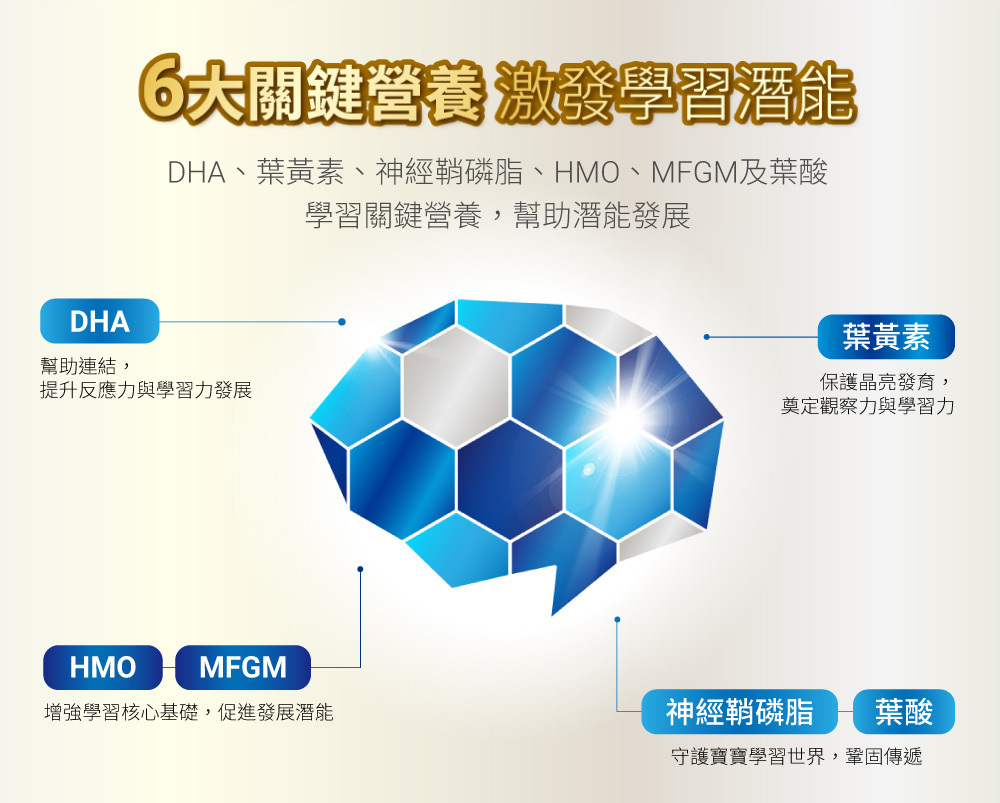 6大關鍵營養 激發學習潛能

DHA、葉黃素、神經鞘磷脂、HMO、MFGM及葉酸
學習關鍵營養，幫助潛能發展

DHA

幫助連結，
提升反應力與學習力發展

葉黃素

保護晶亮發育，
奠定觀察力與學習力

HMO MFGM

增強學習核心基礎，促進發展潛能

神經鞘磷脂 葉酸

守護寶寶學習世界，鞏固傳遞